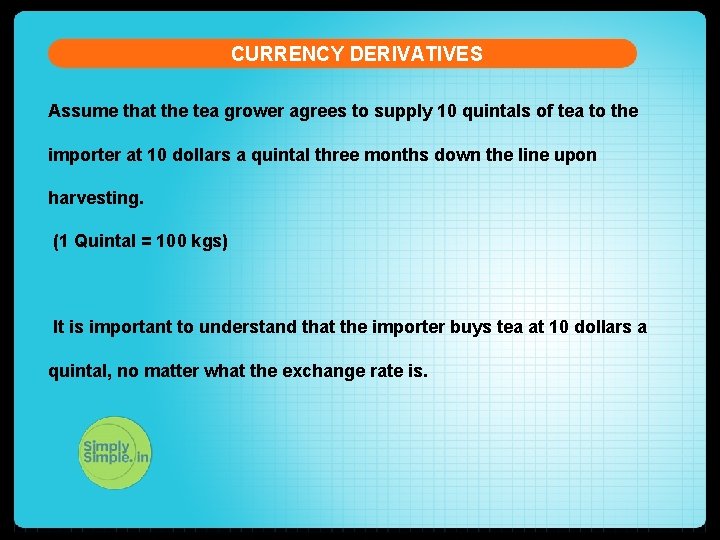 CURRENCY DERIVATIVES

Assume that the tea grower agrees to supply 10 quintals of tea to the importer at 10 dollars a quintal three months down the line upon harvesting.

(1 Quintal = 100 kgs)

It is important to understand that the importer buys tea at 10 dollars a quintal, no matter what the exchange rate is.

Simply Simple.in